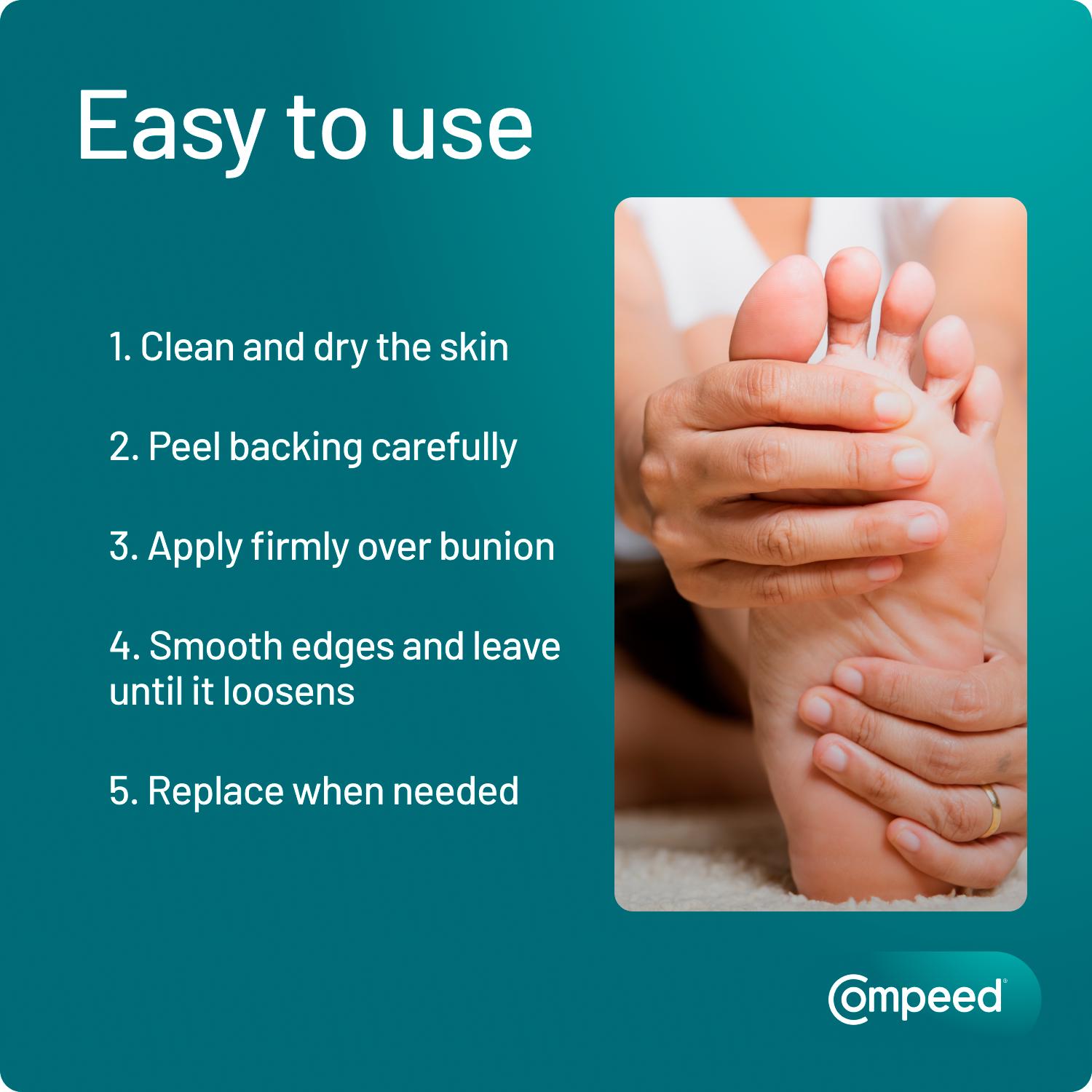 Easy to use

1. Clean and dry the skin

2. Peel backing carefully

3. Apply firmly over bunion

4. Smooth edges and leave until it loosens

5. Replace when needed

Compeed®